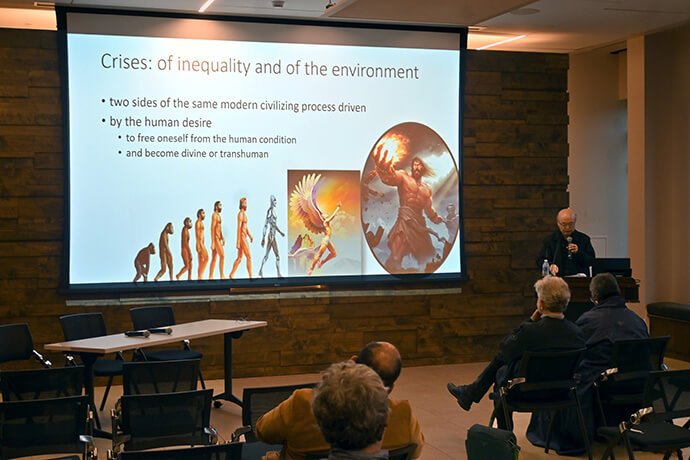 Crises: of inequality and of the environment

• two sides of the same modern civilizing process driven
• by the human desire
  • to free oneself from the human condition
  • and become divine or transhuman